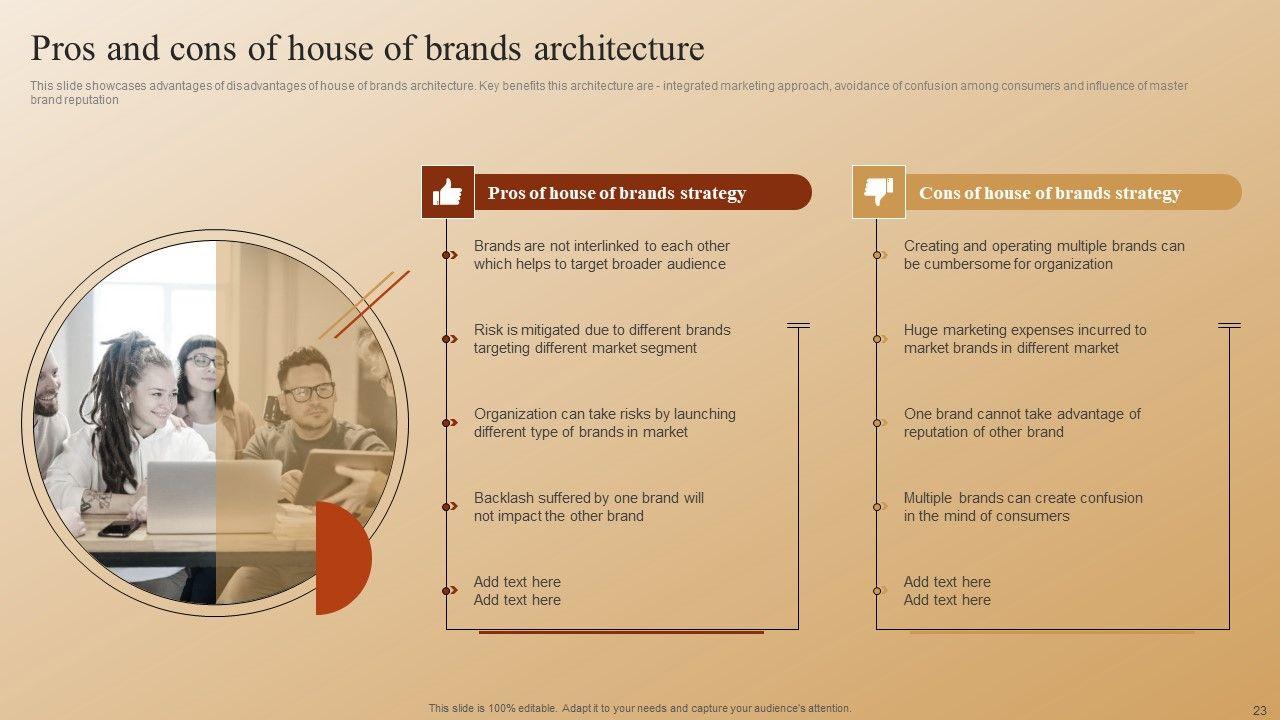 Pros and cons of house of brands architecture

This slide showcases advantages of disadvantages of house of brands architecture. Key benefits this architecture are - integrated marketing approach, avoidance of confusion among consumers and influence of master brand reputation

Pros of house of brands strategy

Brands are not interlinked to each other which helps to target broader audience

Risk is mitigated due to different brands targeting different market segment

Organization can take risks by launching different type of brands in market

Backlash suffered by one brand will not impact the other brand

Add text here
Add text here

Cons of house of brands strategy

Creating and operating multiple brands can be cumbersome for organization

Huge marketing expenses incurred to market brands in different market

One brand cannot take advantage of reputation of other brand

Multiple brands can create confusion in the mind of consumers

Add text here
Add text here

This slide is 100% editable. Adapt it to your needs and capture your audience's attention.

23